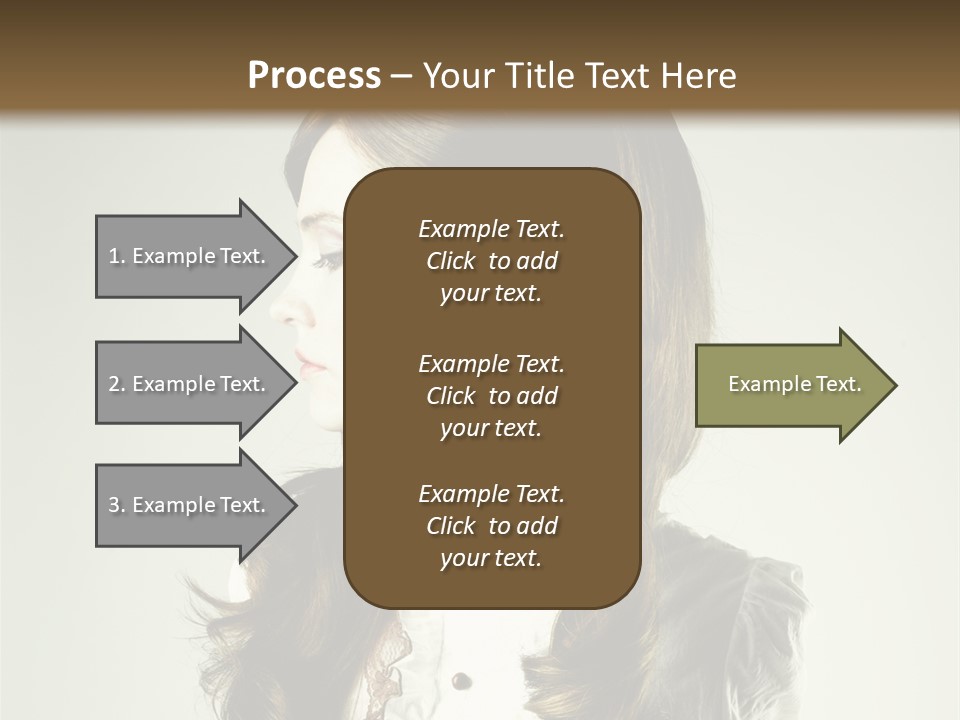 Process – Your Title Text Here

1. Example Text.

2. Example Text.

3. Example Text.

Example Text. Click to add your text.

Example Text. Click to add your text.

Example Text. Click to add your text.

Example Text.